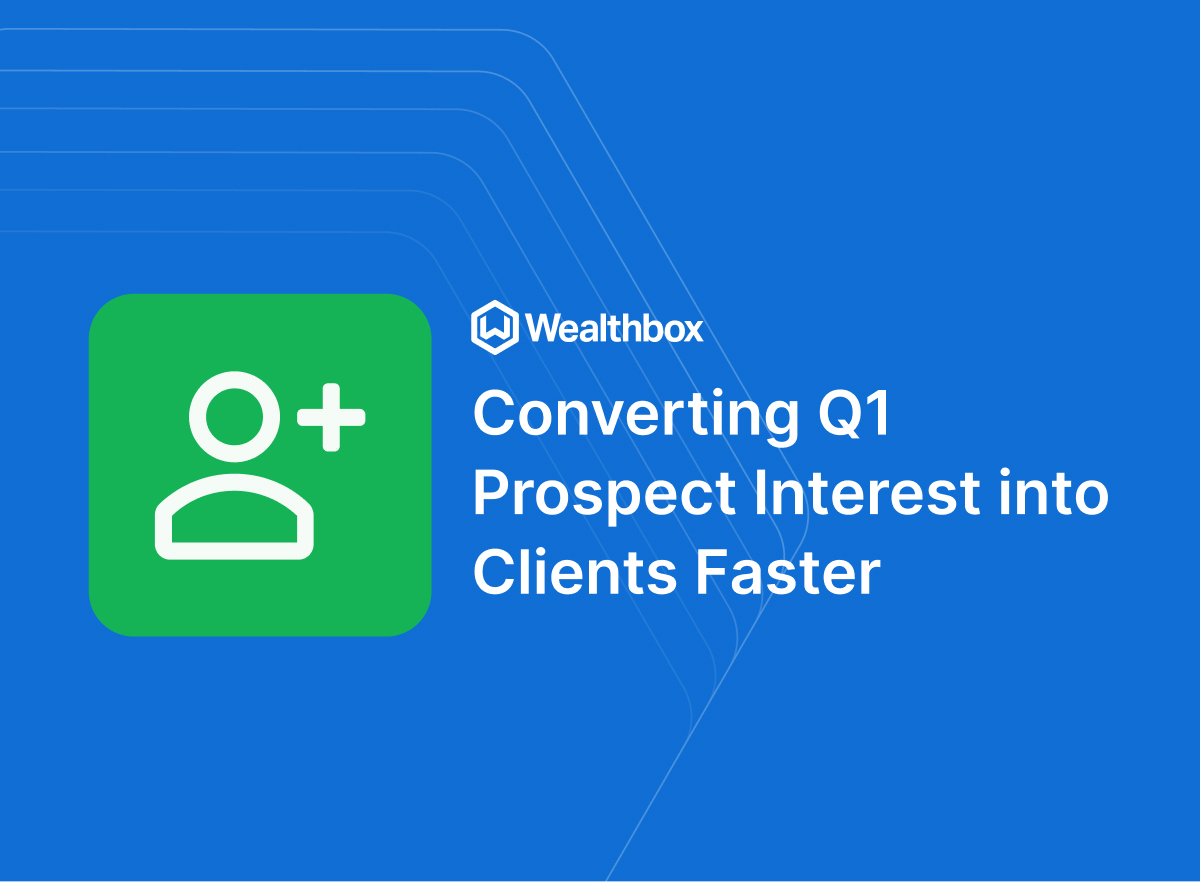 Wealthbox

Converting Q1 Prospect Interest into Clients Faster